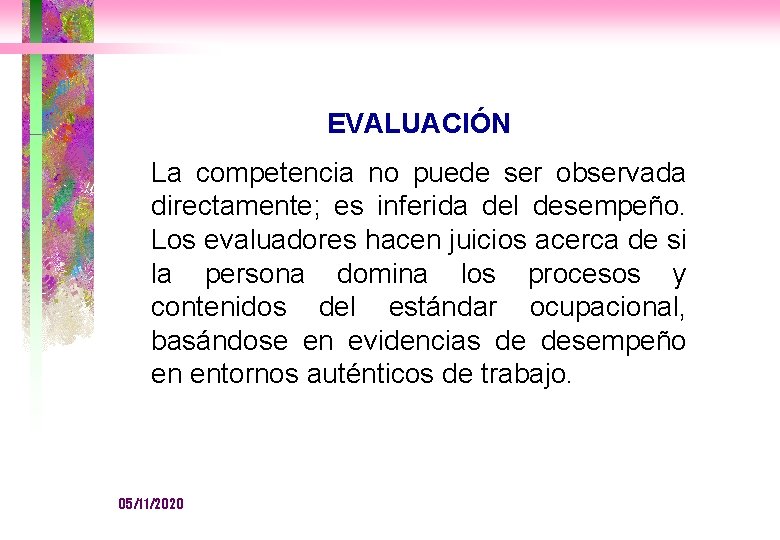 EVALUACIÓN

La competencia no puede ser observada directamente; es inferida del desempeño. Los evaluadores hacen juicios acerca de si la persona domina los procesos y contenidos del estándar ocupacional, basándose en evidencias de desempeño en entornos auténticos de trabajo.

05/11/2020